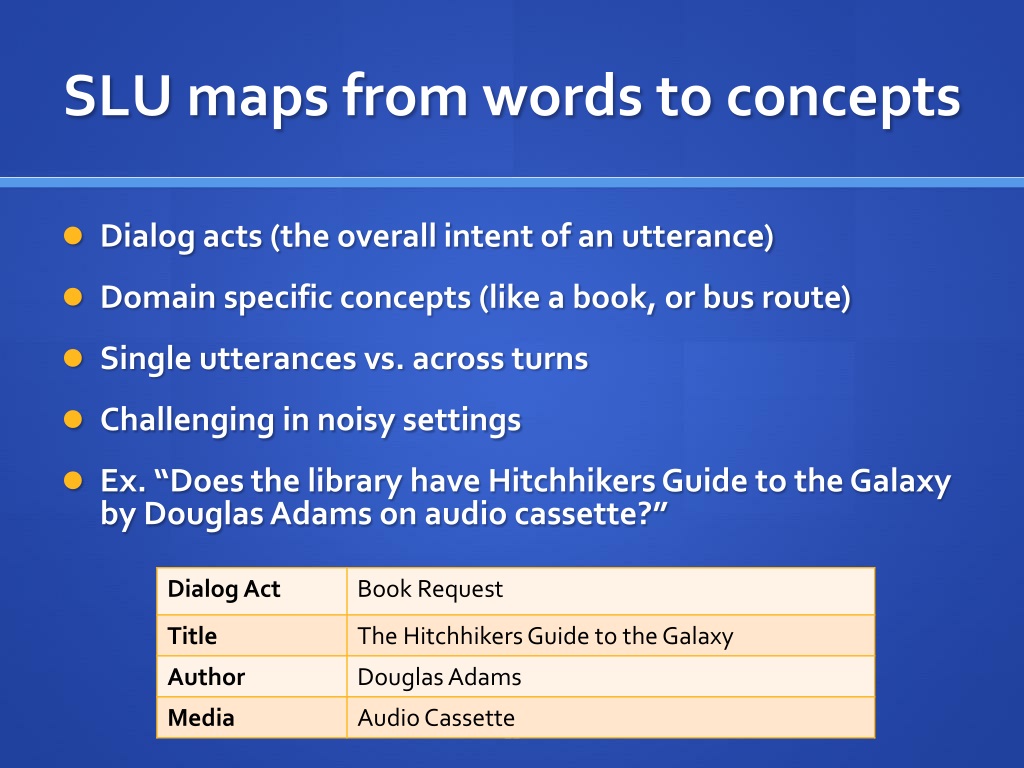 SLU maps from words to concepts

- Dialog acts (the overall intent of an utterance)
- Domain specific concepts (like a book, or bus route)
- Single utterances vs. across turns
- Challenging in noisy settings
- Ex. “Does the library have Hitchhikers Guide to the Galaxy by Douglas Adams on audio cassette?”

| Dialog Act | Book Request |
|---|---|
| Title | The Hitchhikers Guide to the Galaxy |
| Author | Douglas Adams |
| Media | Audio Cassette |